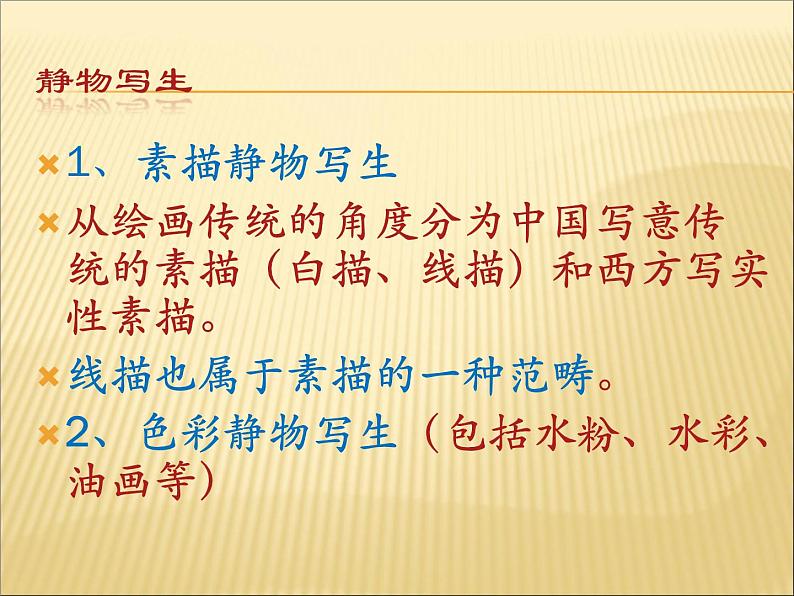 静物写生

1、素描静物写生

从绘画传统的角度分为中国写意传统的素描（白描、线描）和西方写实性素描。

线描也属于素描的一种范畴。

2、色彩静物写生（包括水粉、水彩、油画等）